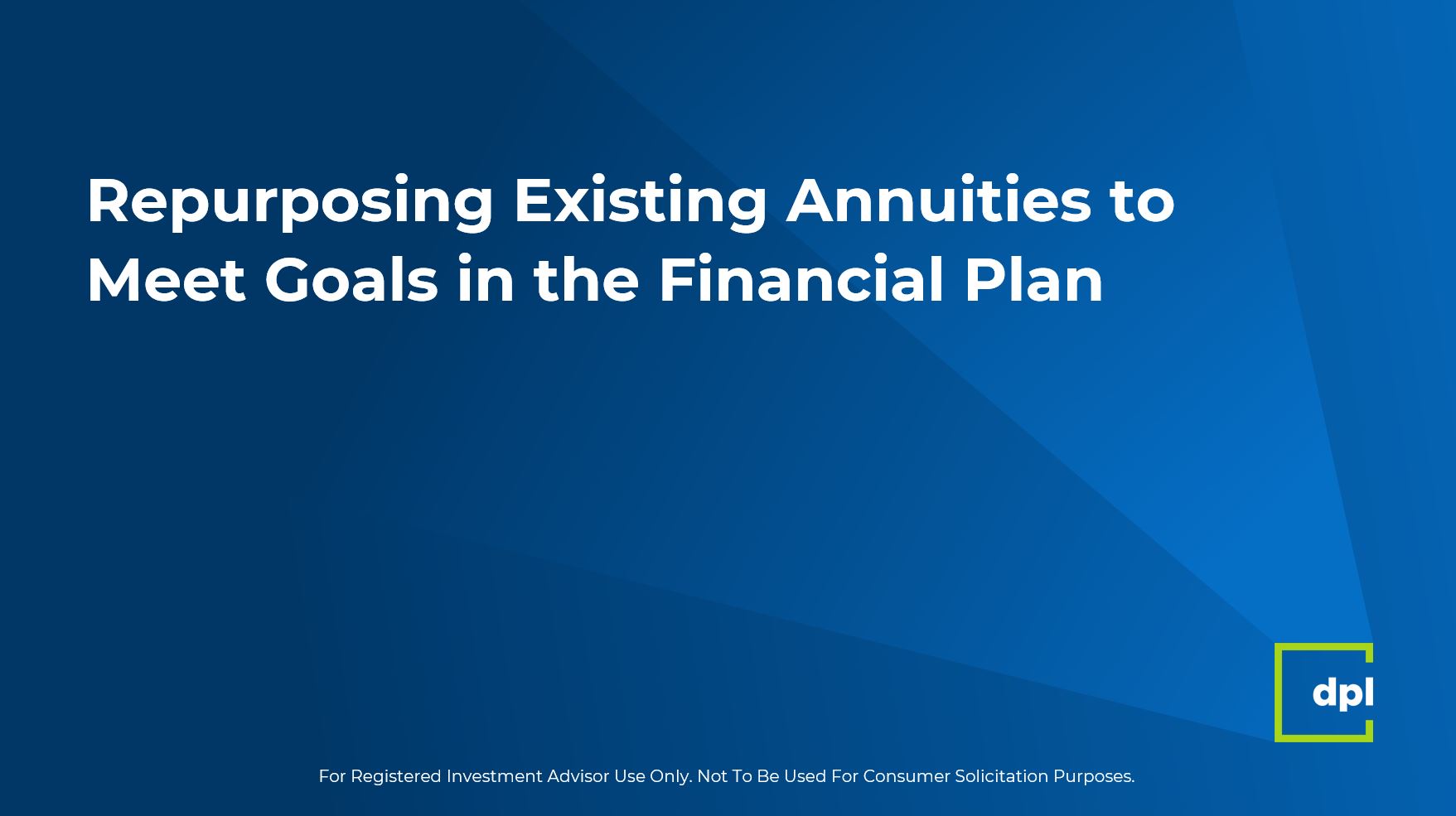 Repurposing Existing Annuities to Meet Goals in the Financial Plan

dpl

For Registered Investment Advisor Use Only. Not To Be Used For Consumer Solicitation Purposes.